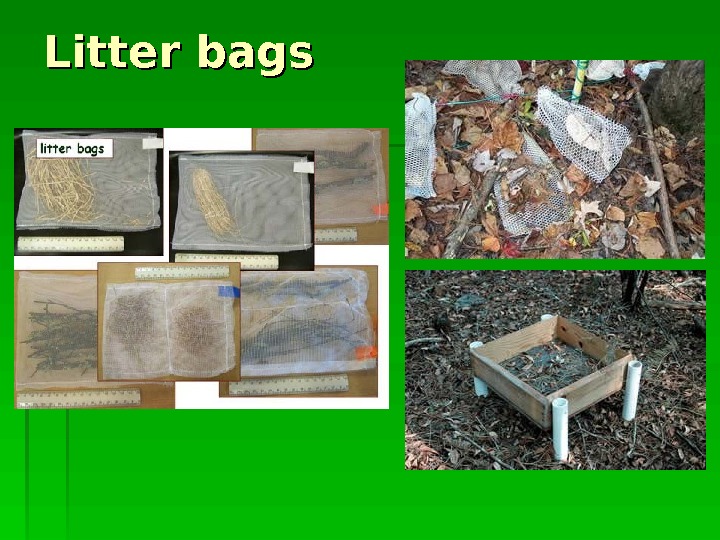 Litter bags

litter bags